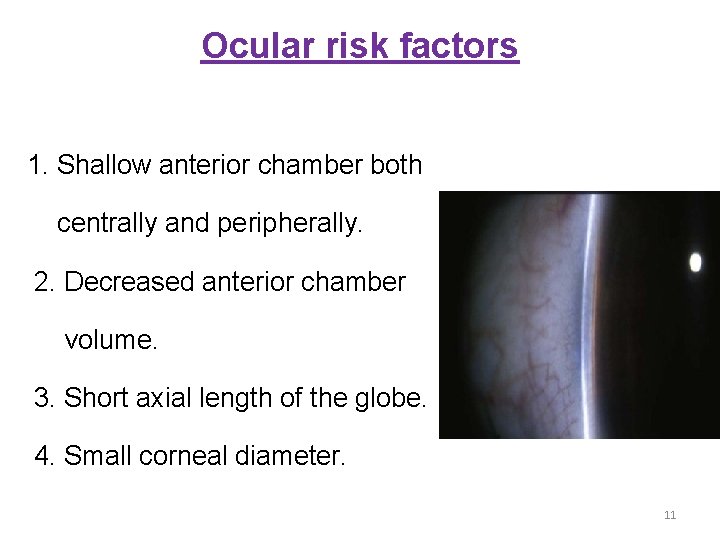 Ocular risk factors

1. Shallow anterior chamber both centrally and peripherally.

2. Decreased anterior chamber volume.

3. Short axial length of the globe.

4. Small corneal diameter.

11